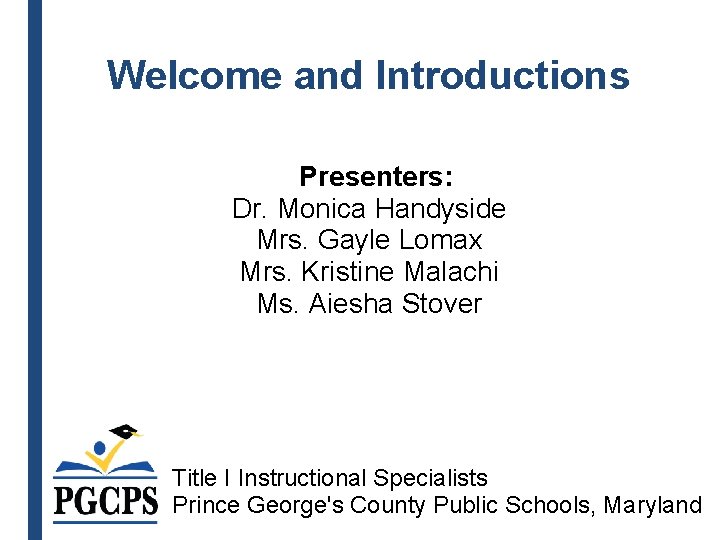 Welcome and Introductions

Presenters:
Dr. Monica Handyside
Mrs. Gayle Lomax
Mrs. Kristine Malachi
Ms. Aiesha Stover

PGCPS

Title I Instructional Specialists
Prince George's County Public Schools, Maryland